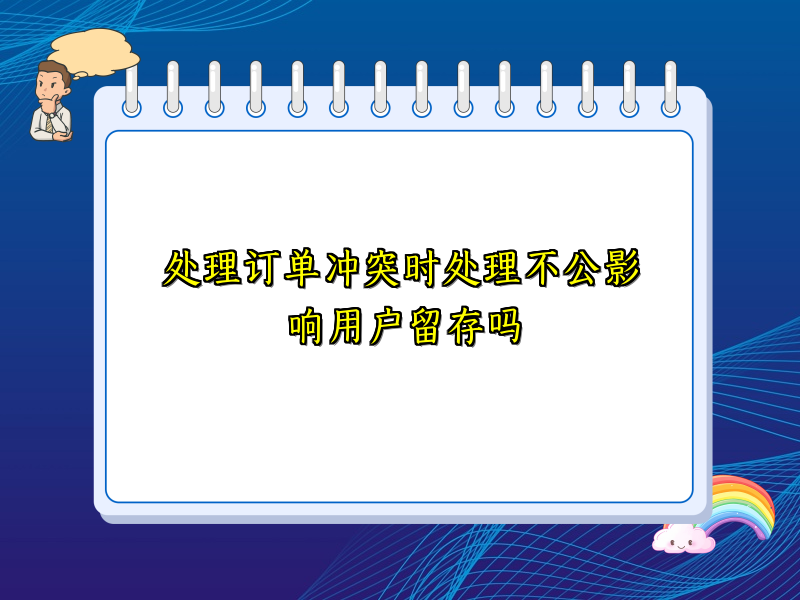 处理订单冲突时处理不公影响用户留存吗